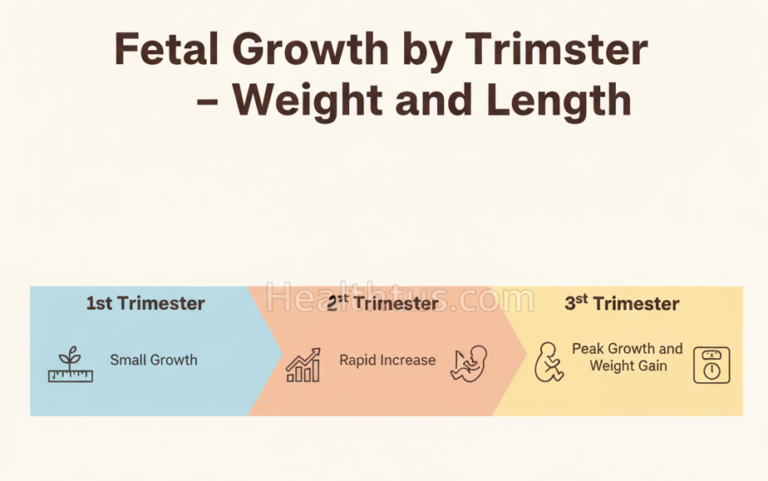 Fetal Growth by Trimster – Weight and Length

Healthtus.com

1st Trimester

Small Growth

2st Trimester

Rapid Increase

3st Trimester

Peak Growth and Weight Gain